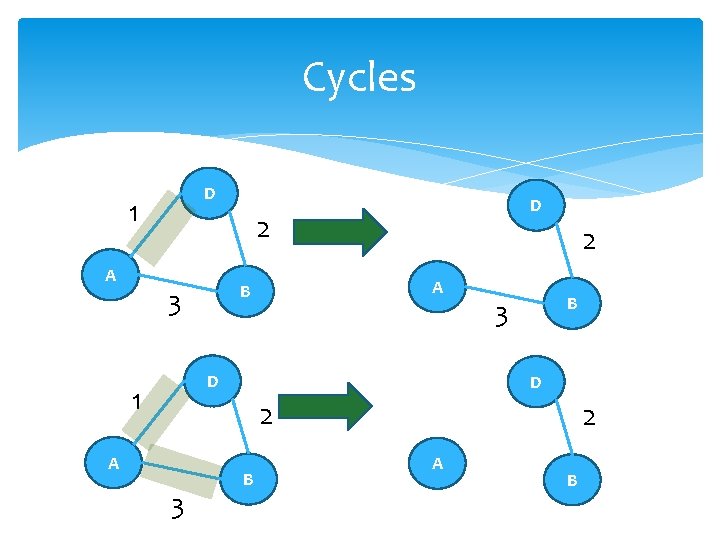 Cycles

D
1
2
A
B
3

D
2
A
B
3

D
1
2
A
B
3

D
2
A
B